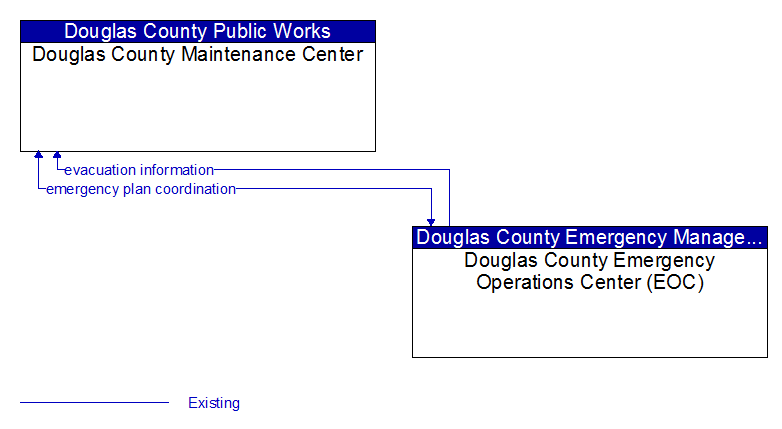 Douglas County Public Works
Douglas County Maintenance Center

evacuation information
emergency plan coordination

Douglas County Emergency Manage...
Douglas County Emergency Operations Center (EOC)

Existing